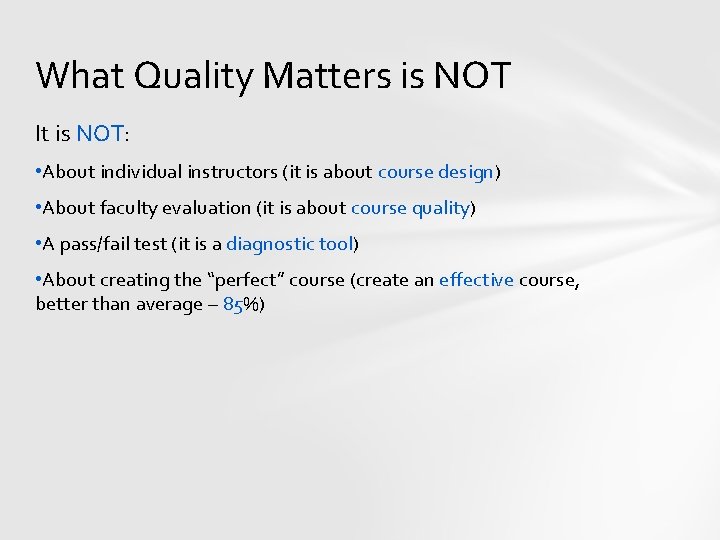 What Quality Matters is NOT

It is NOT:

•About individual instructors (it is about course design)

•About faculty evaluation (it is about course quality)

•A pass/fail test (it is a diagnostic tool)

•About creating the “perfect” course (create an effective course, better than average – 85%)